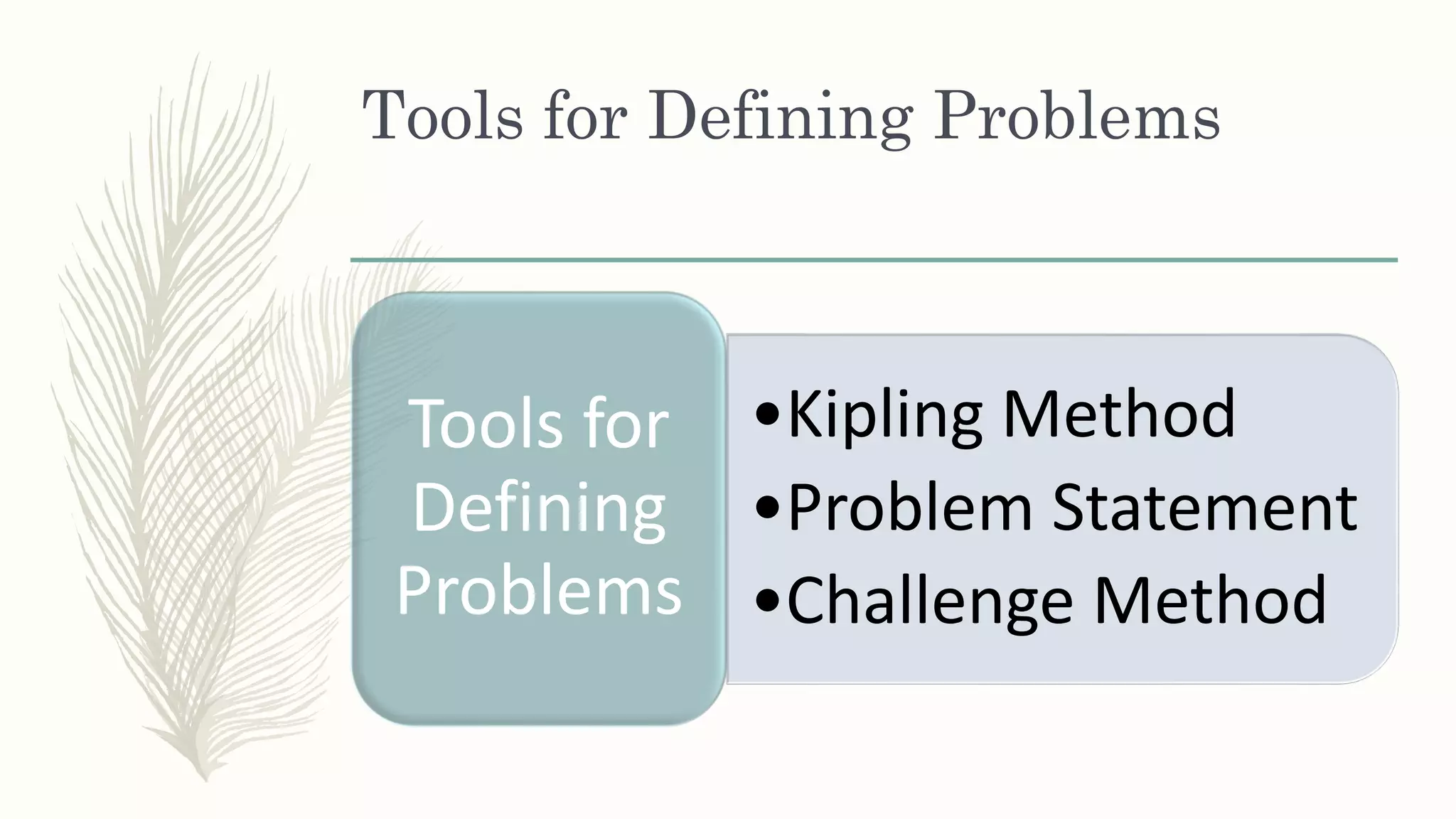 Tools for Defining Problems

Tools for Defining Problems

•Kipling Method
•Problem Statement
•Challenge Method